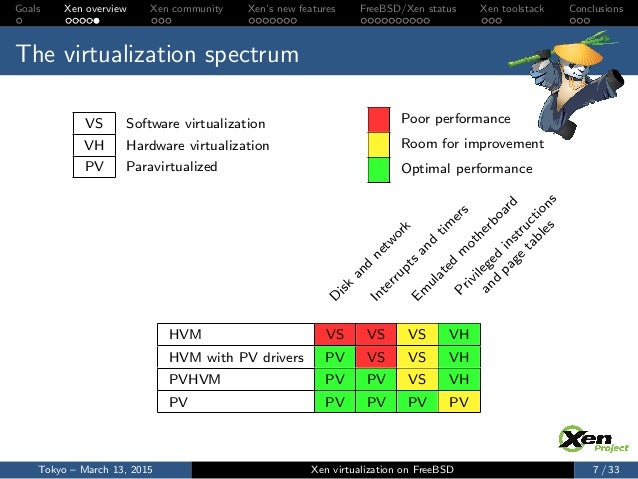 Goals Xen overview Xen community Xen's new features FreeBSD/Xen status Xen toolstack Conclusions

The virtualization spectrum

| VS | Software virtualization |
|---|---|
| VH | Hardware virtualization |
| PV | Paravirtualized |

Poor performance
Room for improvement
Optimal performance

| | Disk and network | Interrupts and timers | Emulated motherboard | Privileged instructions and page tables |
|---|---|---|---|---|
| HVM | VS | VS | VS | VH |
| HVM with PV drivers | PV | VS | VS | VH |
| PVHVM | PV | PV | VS | VH |
| PV | PV | PV | PV | PV |

Xen Project

Tokyo – March 13, 2015 Xen virtualization on FreeBSD 7 / 33